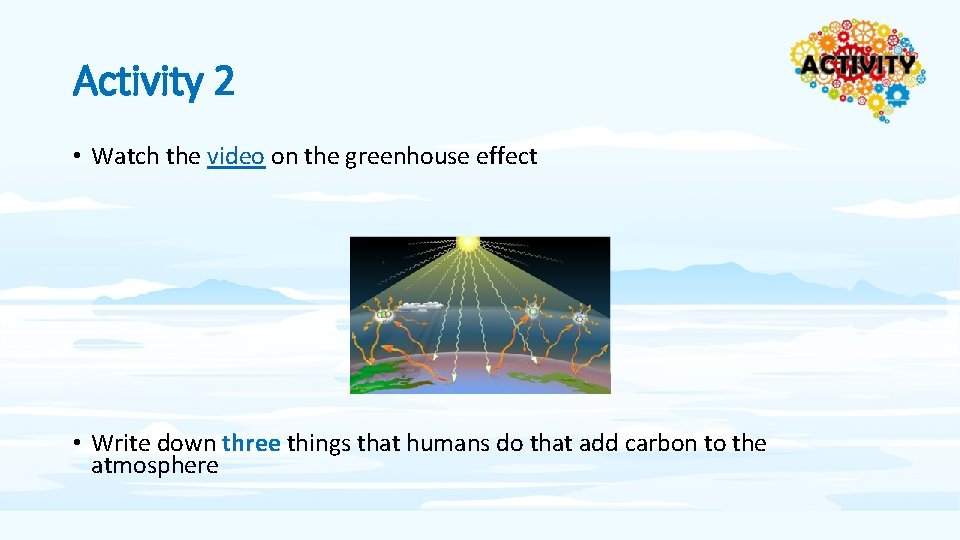 Activity 2

ACTIVITY

• Watch the video on the greenhouse effect

• Write down three things that humans do that add carbon to the atmosphere